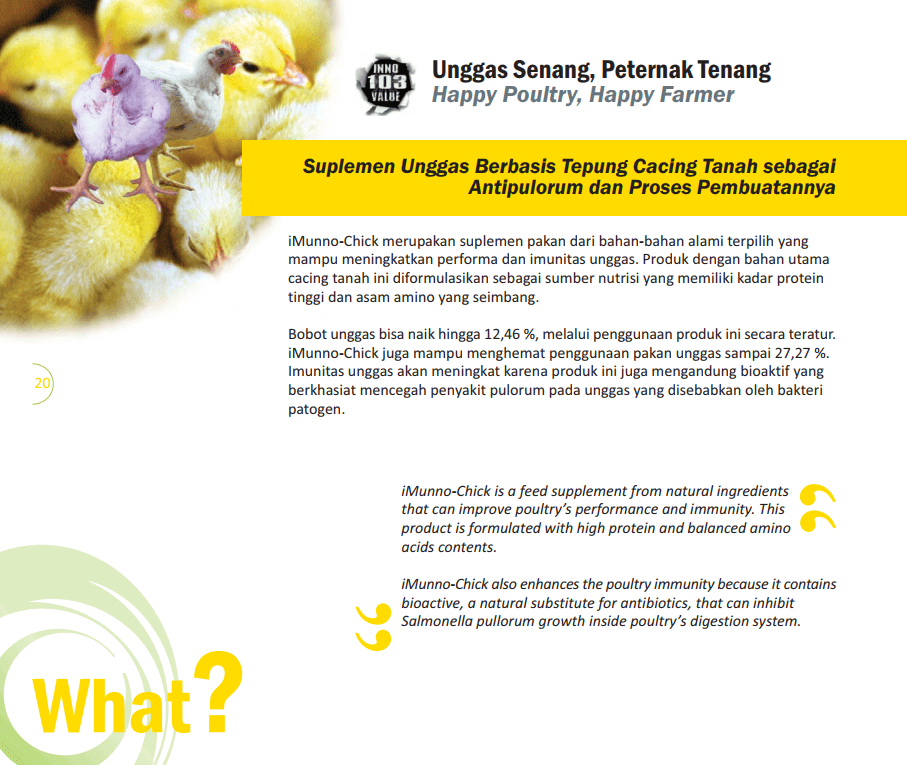 INNO 103 VALUE

Unggas Senang, Peternak Tenang
Happy Poultry, Happy Farmer

Suplemen Unggas Berbasis Tepung Cacing Tanah sebagai Antipulorum dan Proses Pembuatannya

iMunno-Chick merupakan suplemen pakan dari bahan-bahan alami terpilih yang mampu meningkatkan performa dan imunitas unggas. Produk dengan bahan utama cacing tanah ini diformulasikan sebagai sumber nutrisi yang memiliki kadar protein tinggi dan asam amino yang seimbang.

Bobot unggas bisa naik hingga 12,46 %, melalui penggunaan produk ini secara teratur. iMunno-Chick juga mampu menghemat penggunaan pakan unggas sampai 27,27 %. Imunitas unggas akan meningkat karena produk ini juga mengandung bioaktif yang berkhasiat mencegah penyakit pulorum pada unggas yang disebabkan oleh bakteri patogen.

20

iMunno-Chick is a feed supplement from natural ingredients that can improve poultry's performance and immunity. This product is formulated with high protein and balanced amino acids contents.

iMunno-Chick also enhances the poultry immunity because it contains bioactive, a natural substitute for antibiotics, that can inhibit Salmonella pullorum growth inside poultry's digestion system.

What?